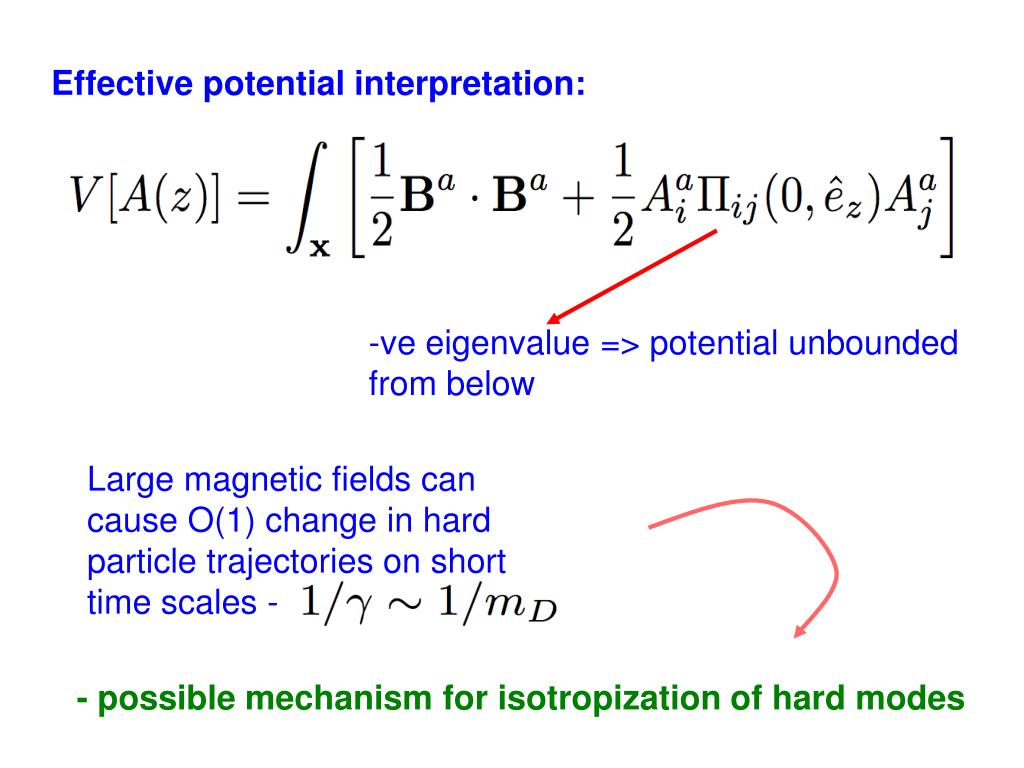 Effective potential interpretation:

$V[A(z)] = \int_{\mathbf{x}} \left[ \frac{1}{2}\mathbf{B}^a \cdot \mathbf{B}^a + \frac{1}{2} A_i^a \Pi_{ij}(0, \hat{e}_z) A_j^a \right]$

-ve eigenvalue => potential unbounded from below

Large magnetic fields can cause O(1) change in hard particle trajectories on short time scales - $1/\gamma \sim 1/m_D$

- possible mechanism for isotropization of hard modes